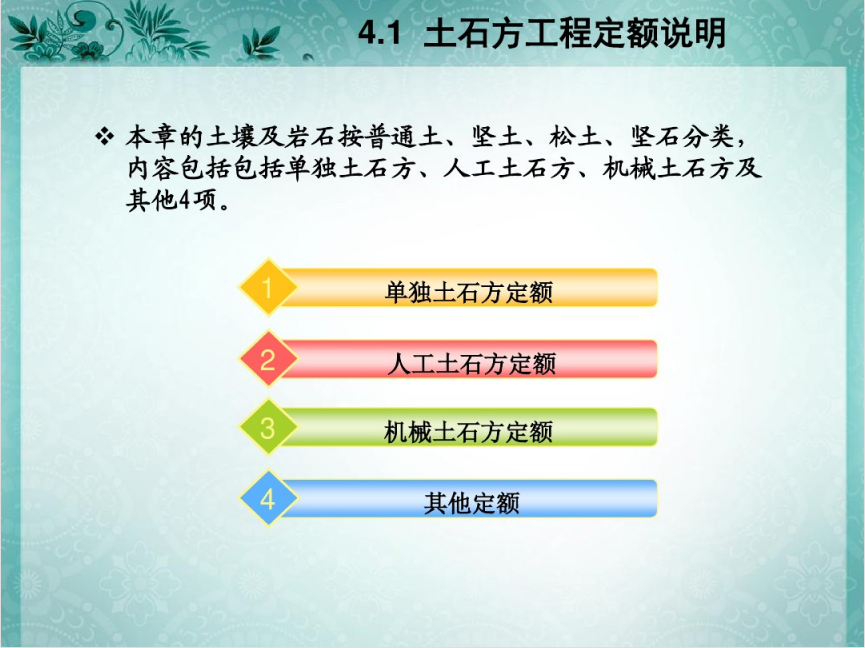 4.1 土石方工程定额说明

❖ 本章的土壤及岩石按普通土、坚土、松土、坚石分类，内容包括包括单独土石方、人工土石方、机械土石方及其他4项。

1 单独土石方定额

2 人工土石方定额

3 机械土石方定额

4 其他定额